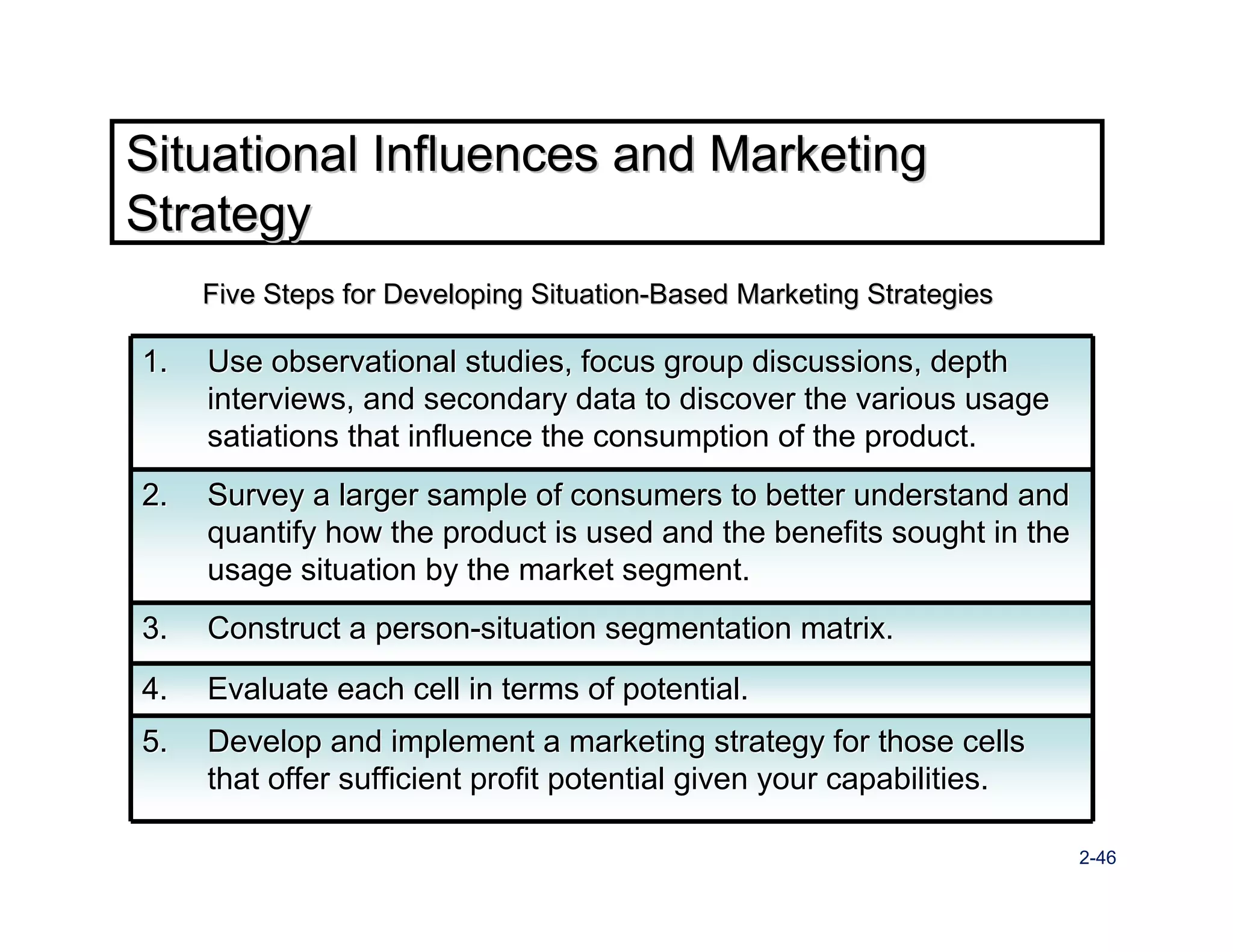 Situational Influences and Marketing Strategy

Five Steps for Developing Situation-Based Marketing Strategies

1. Use observational studies, focus group discussions, depth interviews, and secondary data to discover the various usage satiations that influence the consumption of the product.

2. Survey a larger sample of consumers to better understand and quantify how the product is used and the benefits sought in the usage situation by the market segment.

3. Construct a person-situation segmentation matrix.

4. Evaluate each cell in terms of potential.

5. Develop and implement a marketing strategy for those cells that offer sufficient profit potential given your capabilities.

2-46